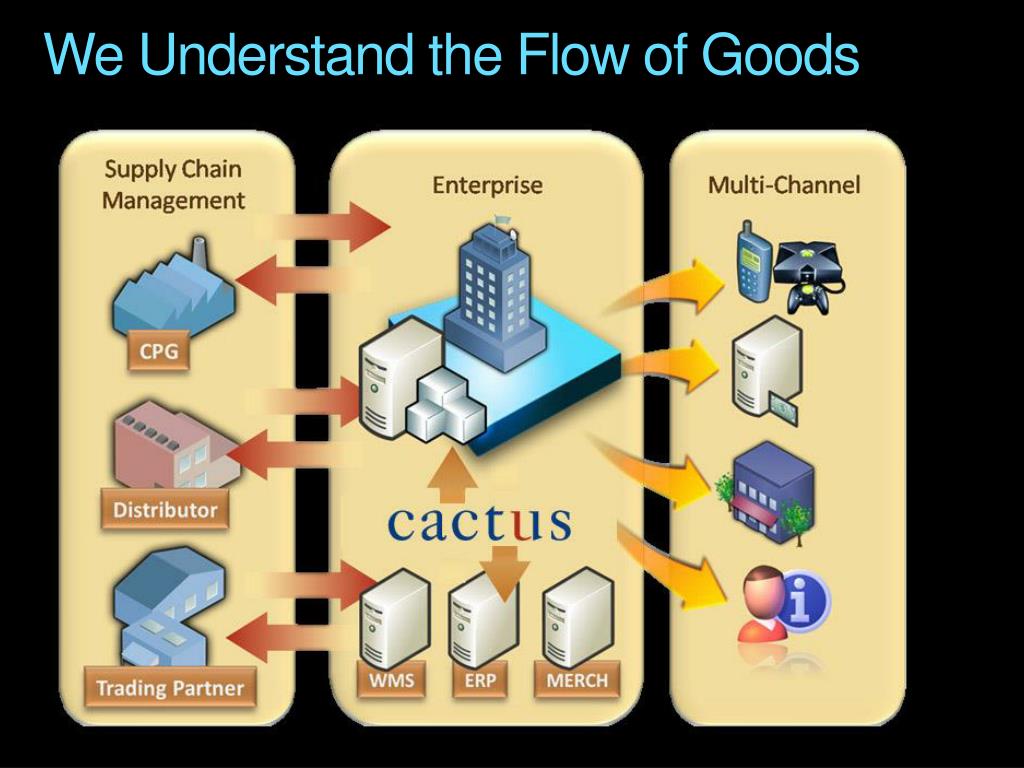 We Understand the Flow of Goods

Supply Chain Management

CPG

Distributor

Trading Partner

Enterprise

cactus

WMS

ERP

MERCH

Multi-Channel